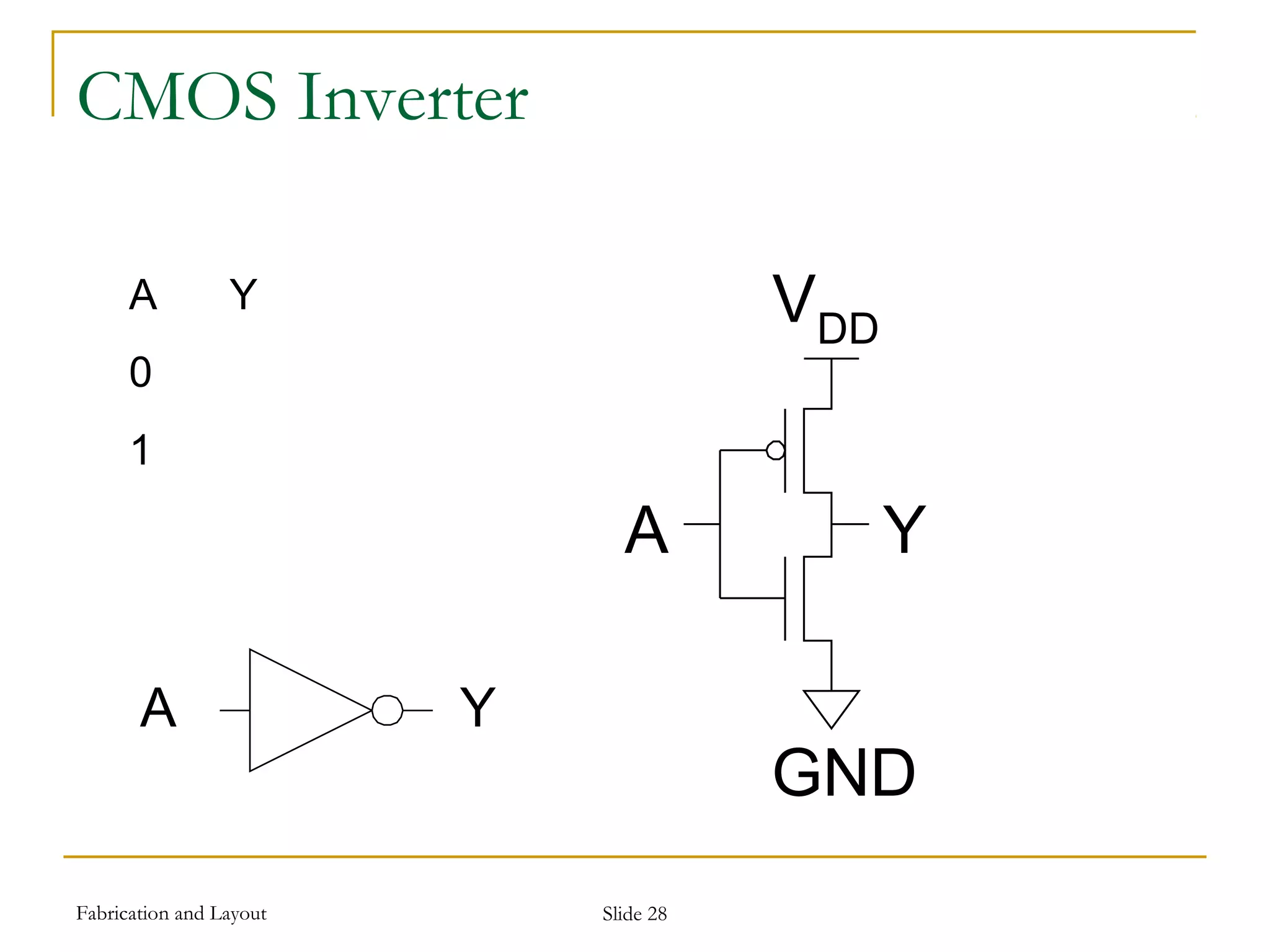 CMOS Inverter

| A | Y |
|---|---|
| 0 | |
| 1 | |

A Y

$V_{DD}$

A Y

GND

Fabrication and Layout

Slide 28